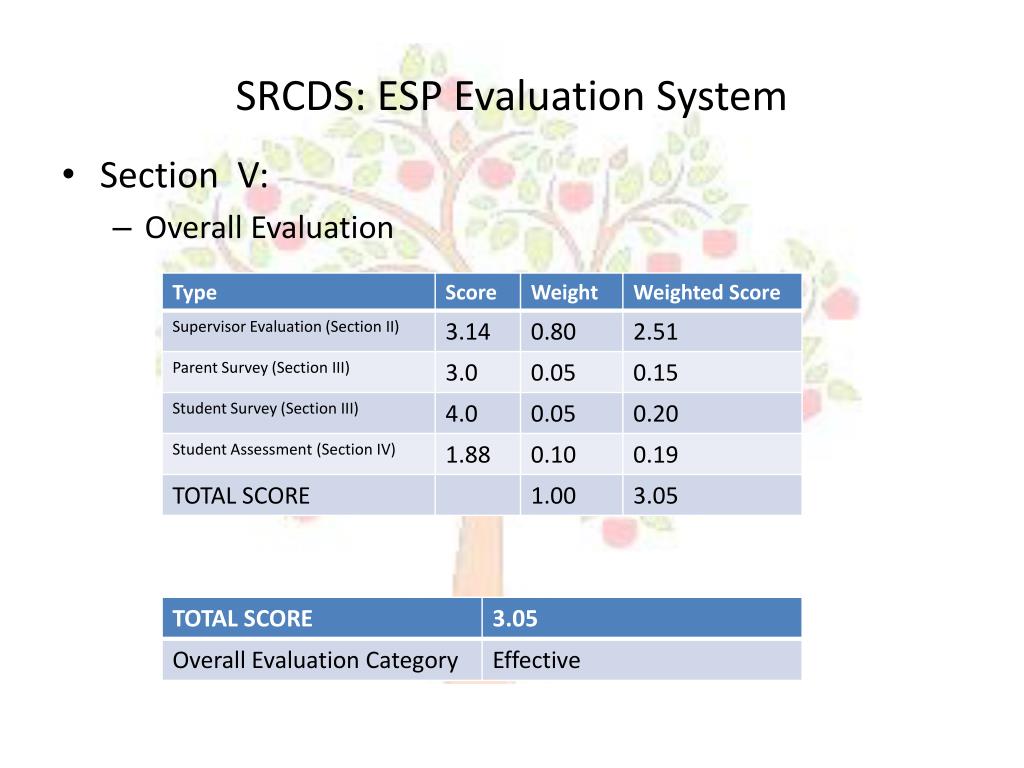 SRCDS: ESP Evaluation System

• Section V:
– Overall Evaluation

| Type | Score | Weight | Weighted Score |
|---|---|---|---|
| Supervisor Evaluation (Section II) | 3.14 | 0.80 | 2.51 |
| Parent Survey (Section III) | 3.0 | 0.05 | 0.15 |
| Student Survey (Section III) | 4.0 | 0.05 | 0.20 |
| Student Assessment (Section IV) | 1.88 | 0.10 | 0.19 |
| TOTAL SCORE | | 1.00 | 3.05 |

| TOTAL SCORE | 3.05 |
|---|---|
| Overall Evaluation Category | Effective |